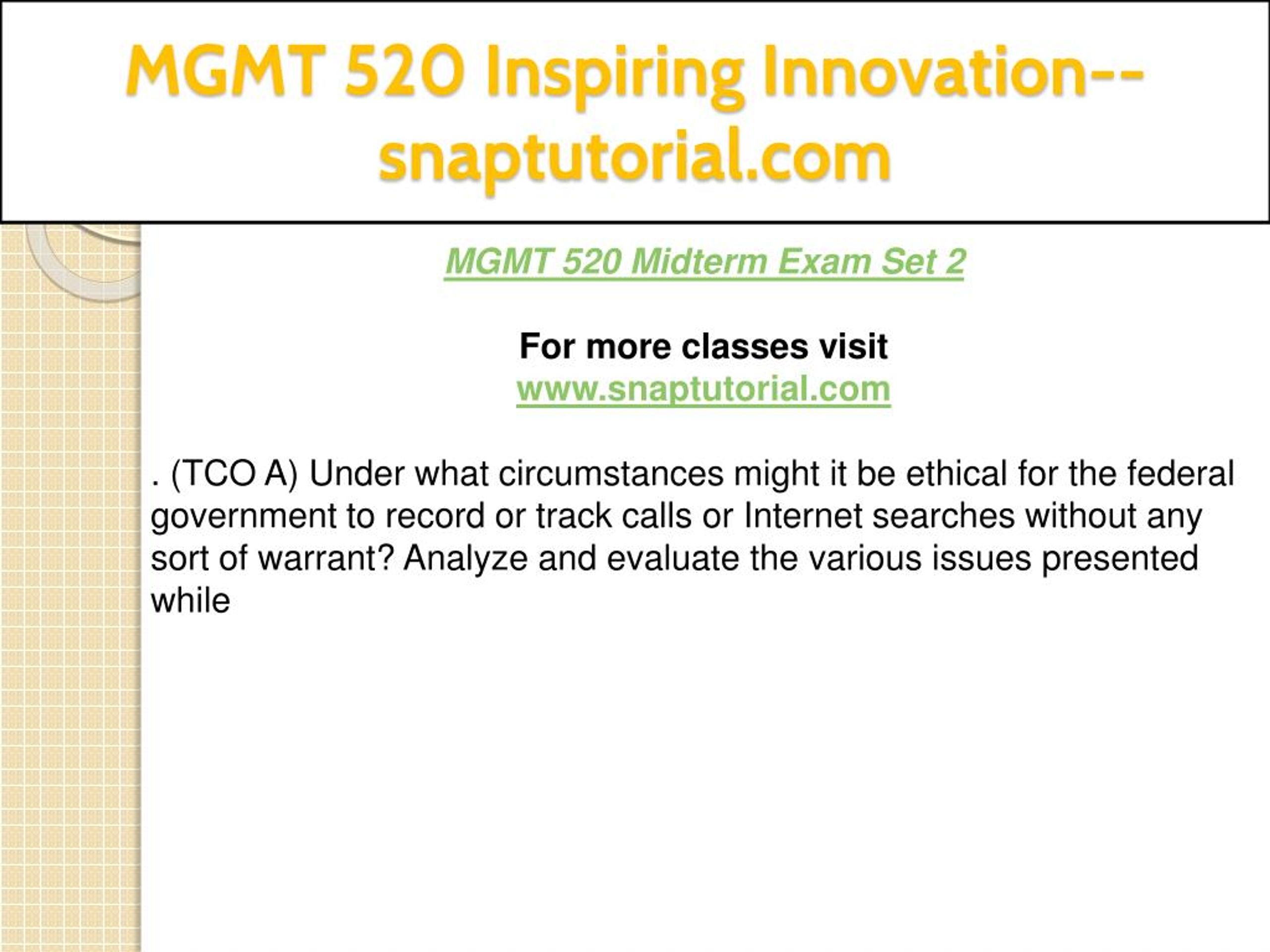 MGMT 520 Inspiring Innovation--snaptutorial.com

MGMT 520 Midterm Exam Set 2

For more classes visit
www.snaptutorial.com

. (TCO A) Under what circumstances might it be ethical for the federal government to record or track calls or Internet searches without any sort of warrant? Analyze and evaluate the various issues presented while